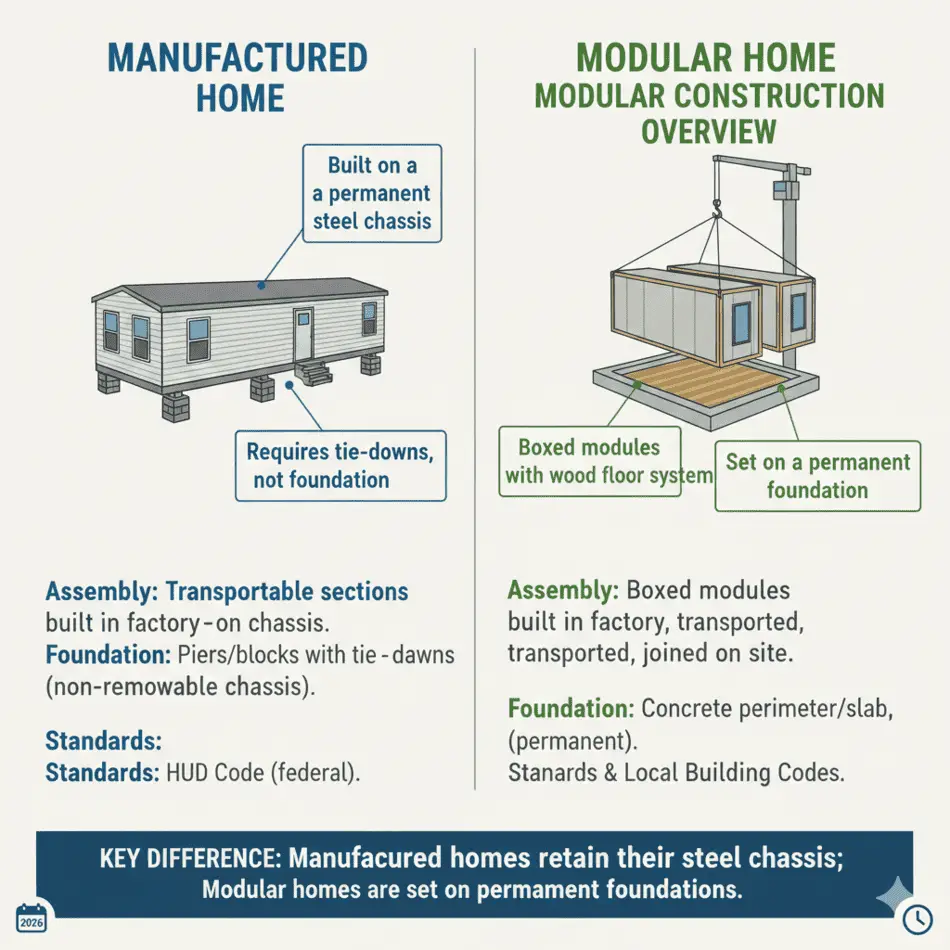 MANUFACTURED HOME

Built on a a permanent steel chassis

Requires tie-downs, not foundation

Assembly: Transportable sections built in factory-on chassis.
Foundation: Piers/blocks with tie-dawns (non-removable chassis).

Standards:
Standards: HUD Code (federal).

MODULAR HOME
MODULAR CONSTRUCTION OVERVIEW

Boxed modules with wood floor system

Set on a permanent foundation

Assembly: Boxed modules built in factory, transported, transported, joined on site.

Foundation: Concrete perimeter/slab, (permanent).
Stanards & Local Building Codes.

KEY DIFFERENCE: Manufacured homes retain their steel chassis;
Modular homes are set on permament foundations.

2026